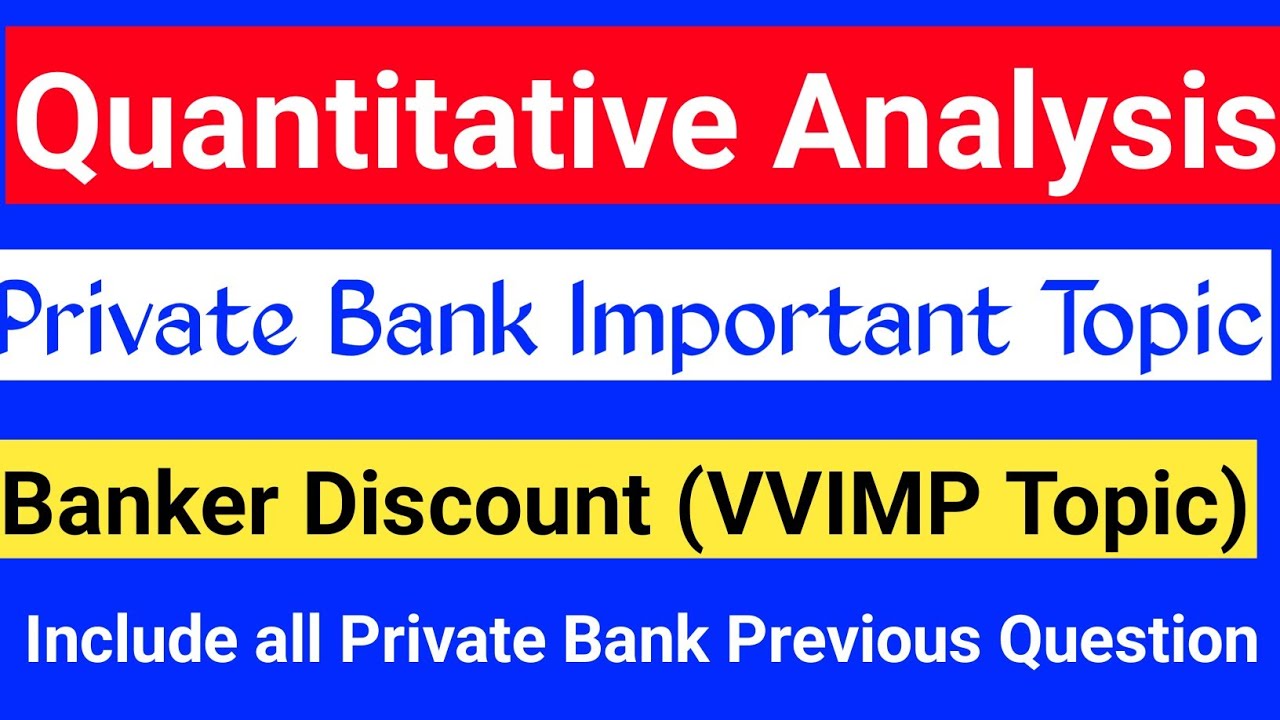 Quantitative Analysis

Private Bank Important Topic

Banker Discount (VVIMP Topic)

Include all Private Bank Previous Question